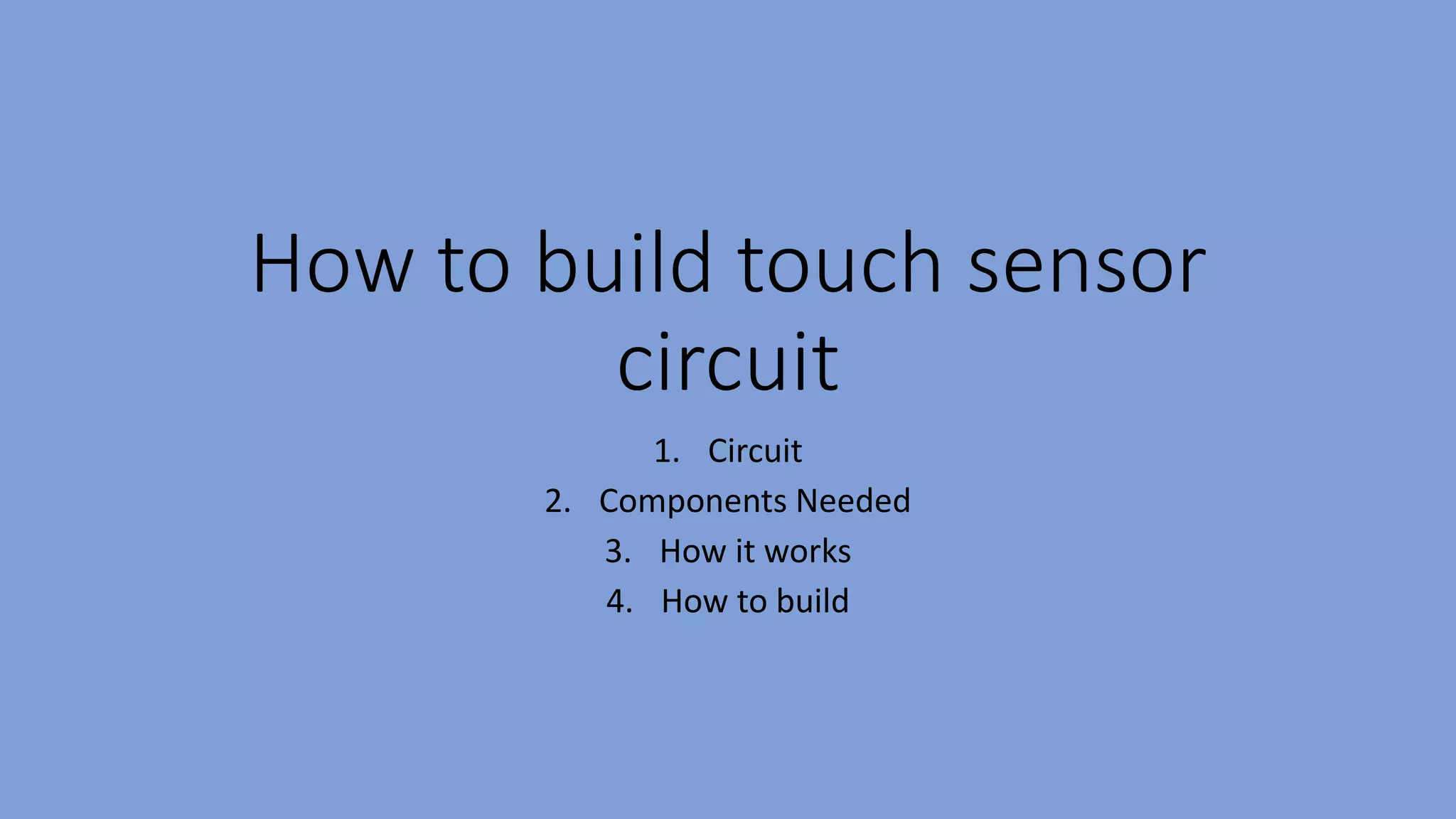 How to build touch sensor circuit

1. Circuit
2. Components Needed
3. How it works
4. How to build